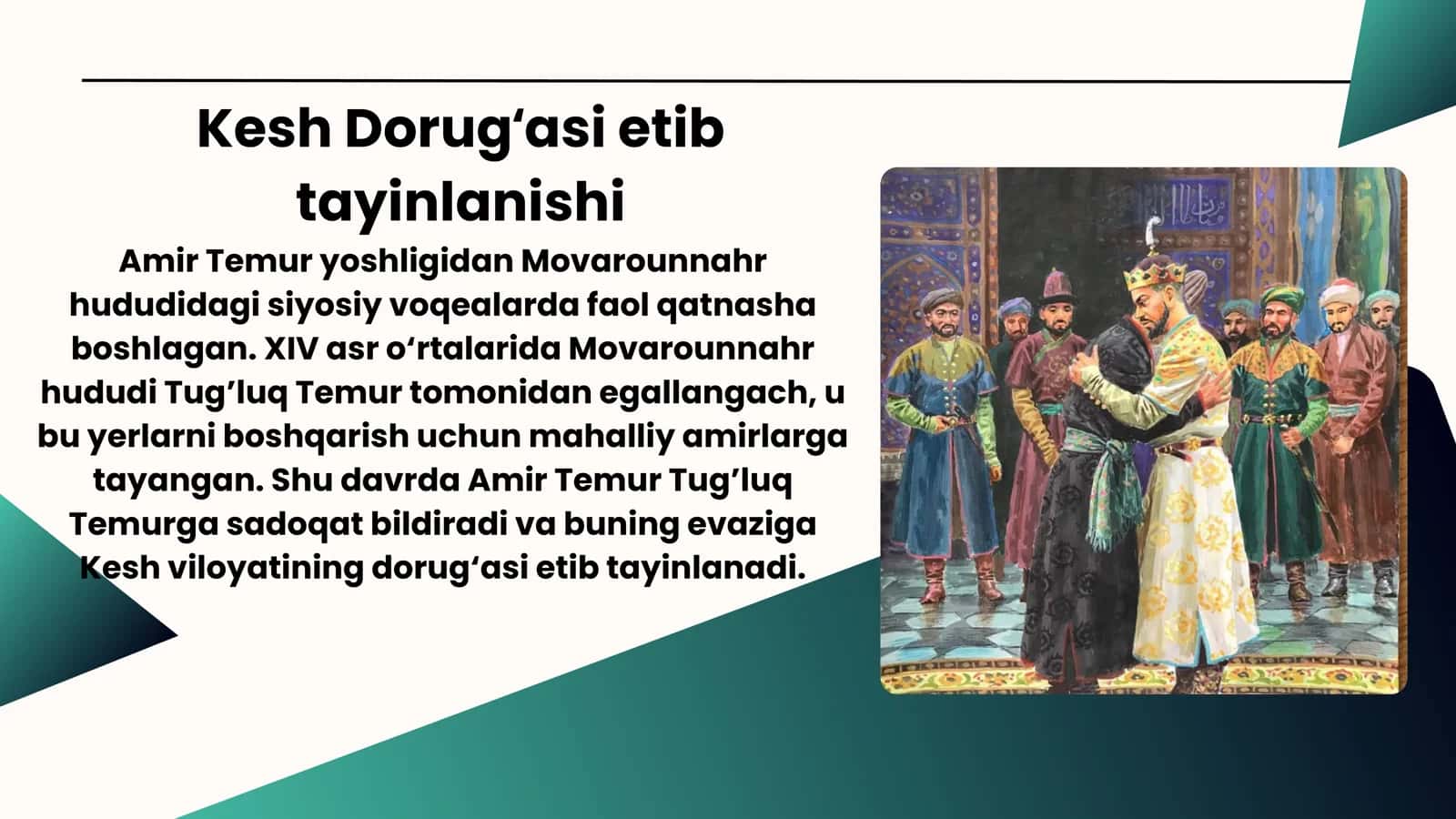 Kesh Dorug‘asi etib tayinlanishi

Amir Temur yoshligidan Movarounnahr hududidagi siyosiy voqealarda faol qatnasha boshlagan. XIV asr o‘rtalarida Movarounnahr hududi Tug’luq Temur tomonidan egallangach, u bu yerlarni boshqarish uchun mahalliy amirlarga tayangan. Shu davrda Amir Temur Tug’luq Temurga sadoqat bildiradi va buning evaziga Kesh viloyatining dorug‘asi etib tayinlanadi.